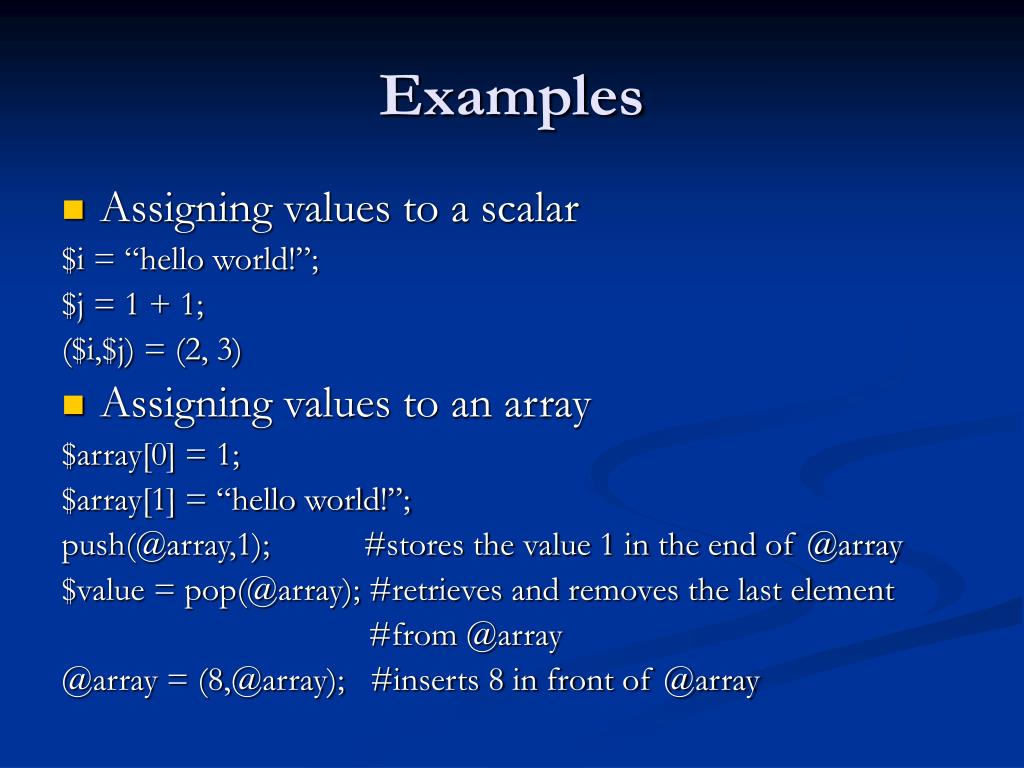 Examples

Assigning values to a scalar

\$i = “hello world!”;

\$j = 1 + 1;

(\$i,\$j) = (2, 3)

Assigning values to an array

\$array[0] = 1;

\$array[1] = “hello world!”;

push(@array,1); #stores the value 1 in the end of @array

\$value = pop(@array); #retrieves and removes the last element #from @array

@array = (8,@array); #inserts 8 in front of @array